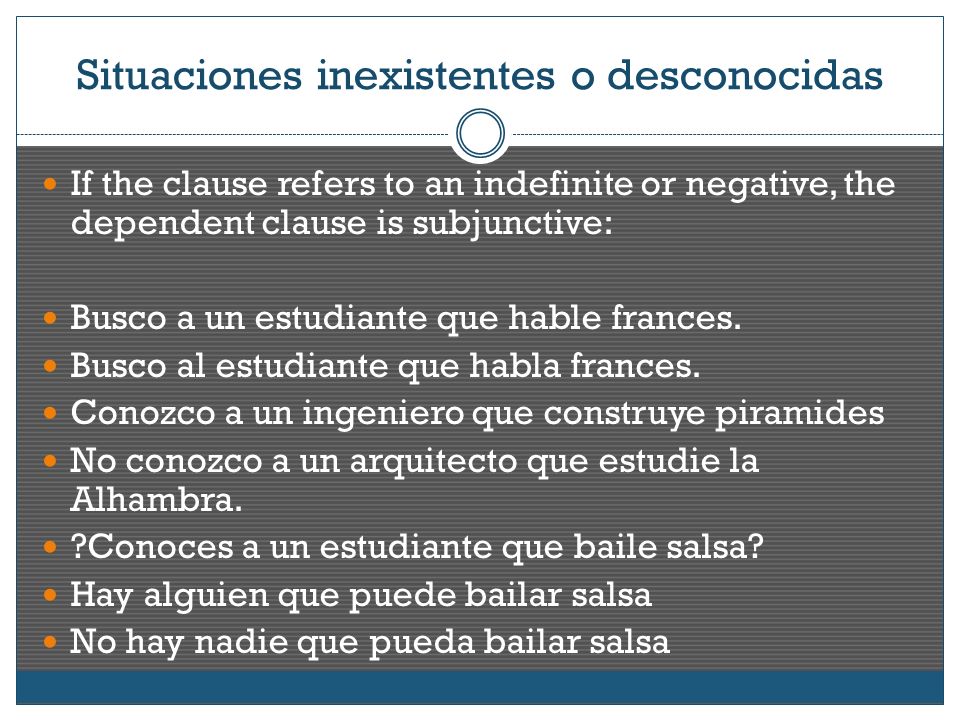 Situaciones inexistentes o desconocidas

- If the clause refers to an indefinite or negative, the dependent clause is subjunctive:

- Busco a un estudiante que hable frances.
- Busco al estudiante que habla frances.
- Conozco a un ingeniero que construye piramides
- No conozco a un arquitecto que estudie la Alhambra.
- ?Conoces a un estudiante que baile salsa?
- Hay alguien que puede bailar salsa
- No hay nadie que pueda bailar salsa